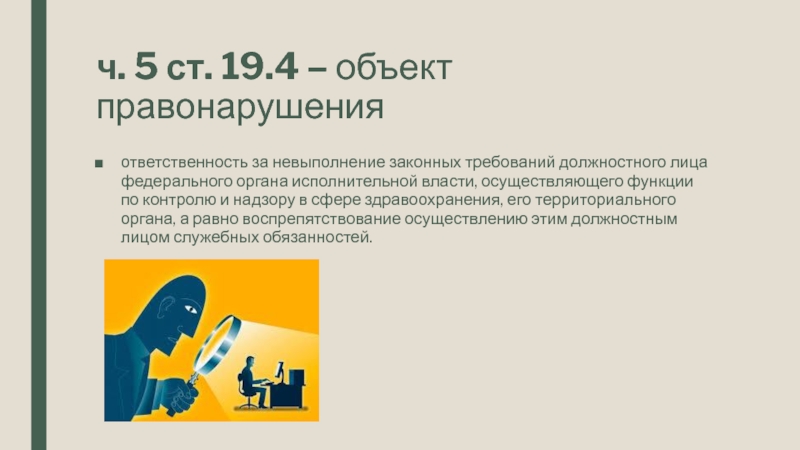 ч. 5 ст. 19.4 – объект правонарушения

ответственность за невыполнение законных требований должностного лица федерального органа исполнительной власти, осуществляющего функции по контролю и надзору в сфере здравоохранения, его территориального органа, а равно воспрепятствование осуществлению этим должностным лицом служебных обязанностей.